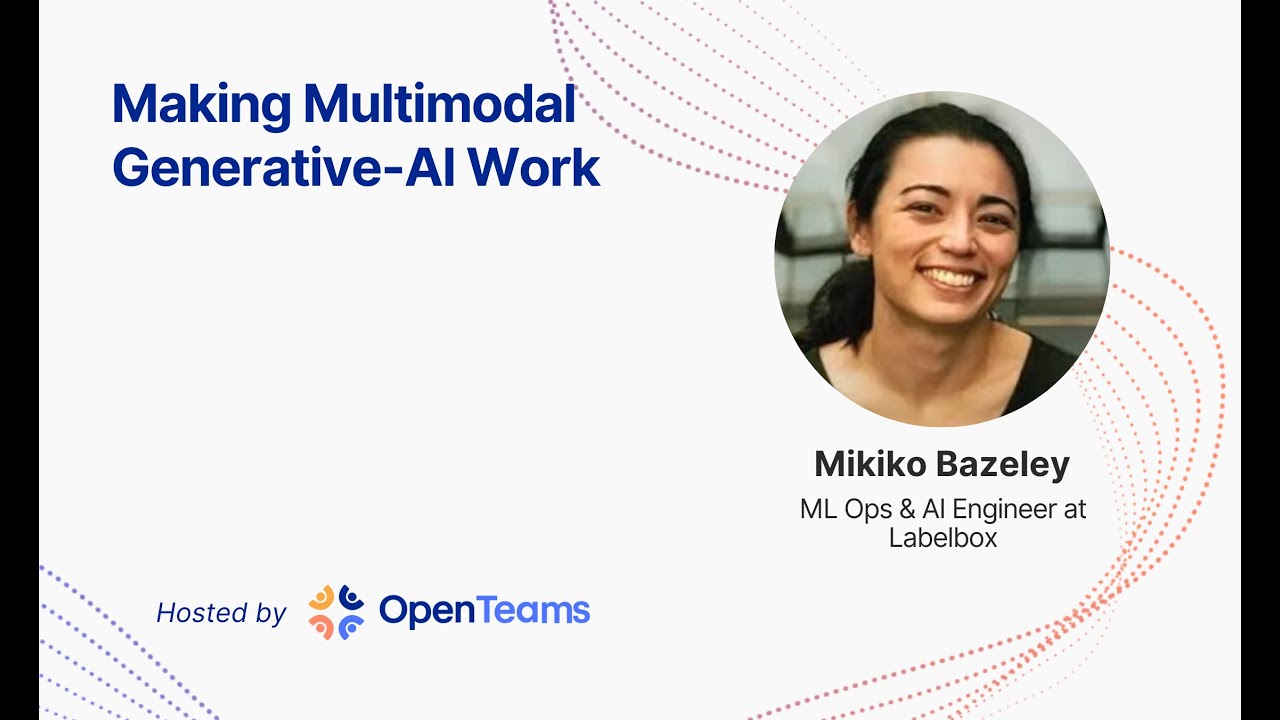 Making Multimodal Generative-AI Work

Mikiko Bazeley

ML Ops & AI Engineer at Labelbox

Hosted by OpenTeams